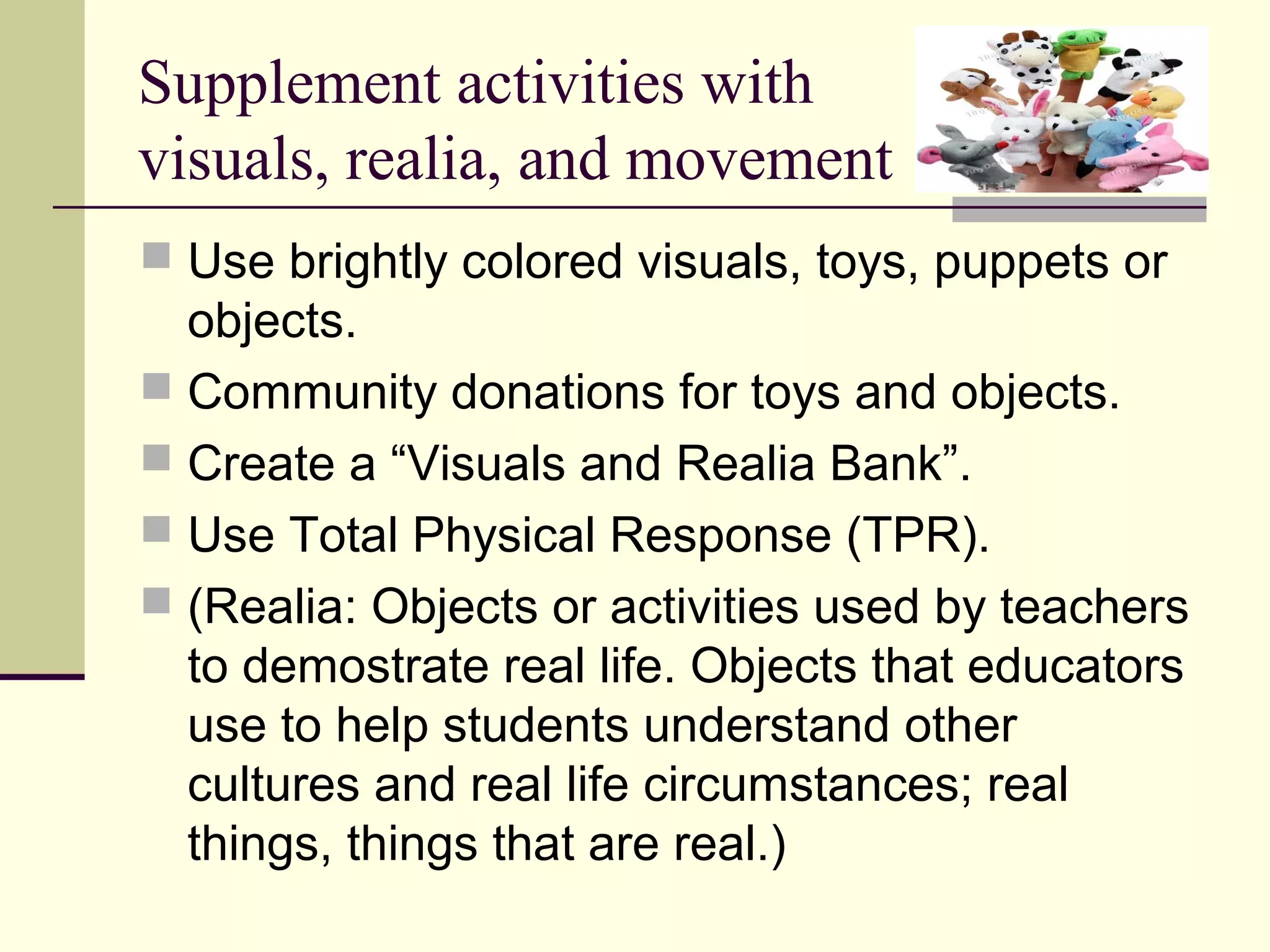 Supplement activities with visuals, realia, and movement

Use brightly colored visuals, toys, puppets or objects.

Community donations for toys and objects.

Create a “Visuals and Realia Bank”.

Use Total Physical Response (TPR).

(Realia: Objects or activities used by teachers to demostrate real life. Objects that educators use to help students understand other cultures and real life circumstances; real things, things that are real.)